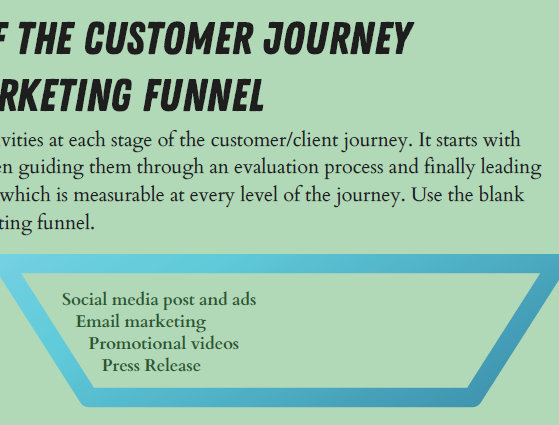 F THE CUSTOMER JOURNEY
RKETING FUNNEL

vities at each stage of the customer/client journey. It starts with en guiding them through an evaluation process and finally leading which is measurable at every level of the journey. Use the blank ting funnel.

Social media post and ads
Email marketing
Promotional videos
Press Release